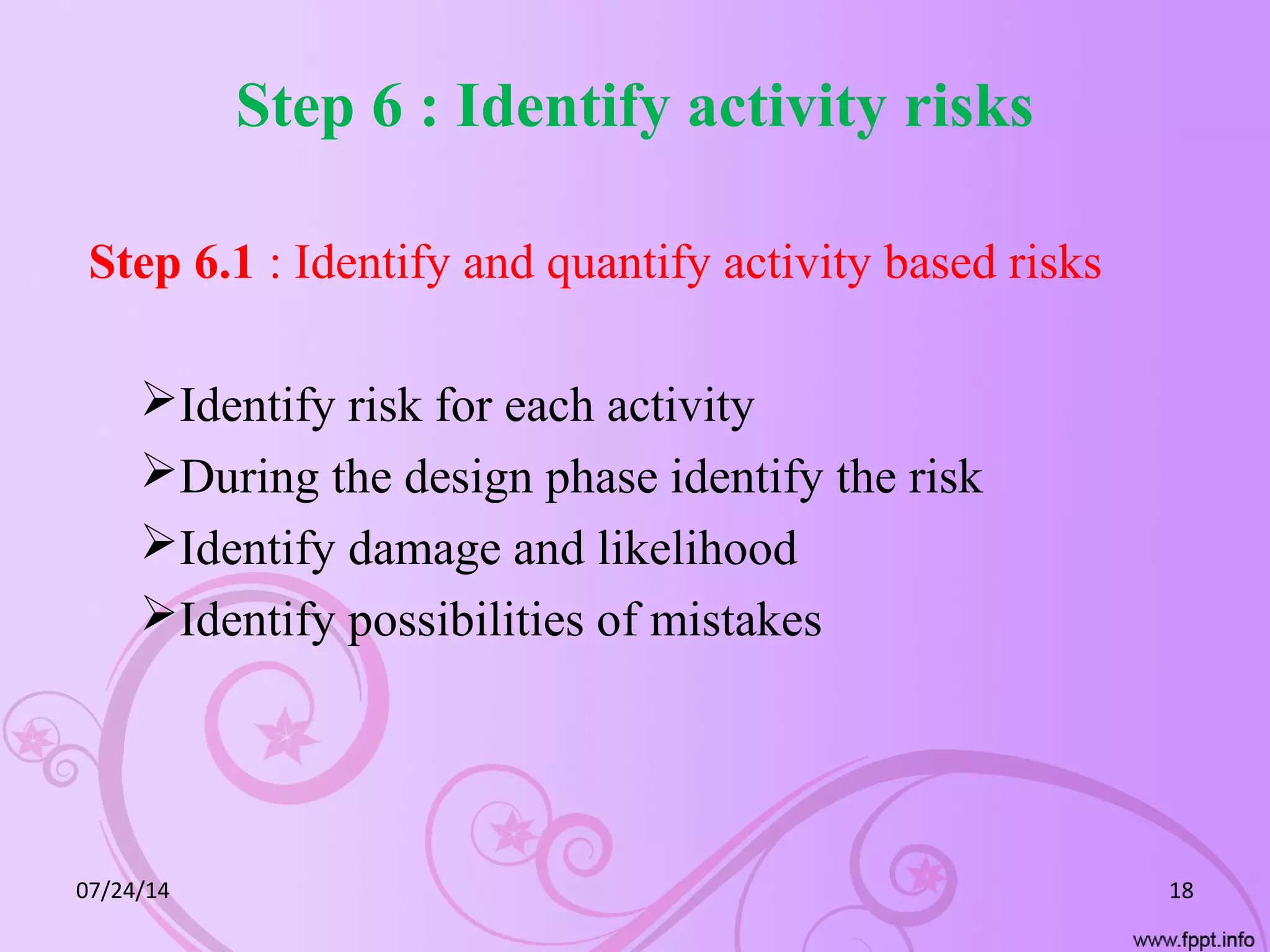 Step 6 : Identify activity risks

Step 6.1 : Identify and quantify activity based risks

➢Identify risk for each activity
➢During the design phase identify the risk
➢Identify damage and likelihood
➢Identify possibilities of mistakes

07/24/14

18

www.fppt.info